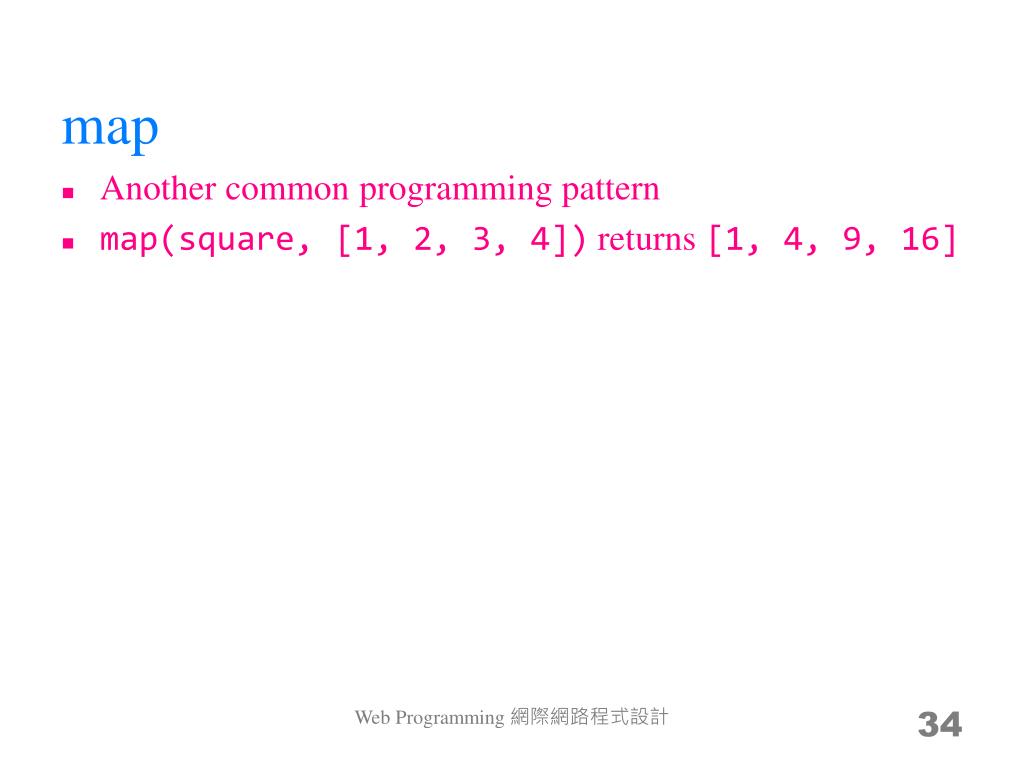 map

- Another common programming pattern
- map(square, [1, 2, 3, 4]) returns [1, 4, 9, 16]

Web Programming 網際網路程式設計

34